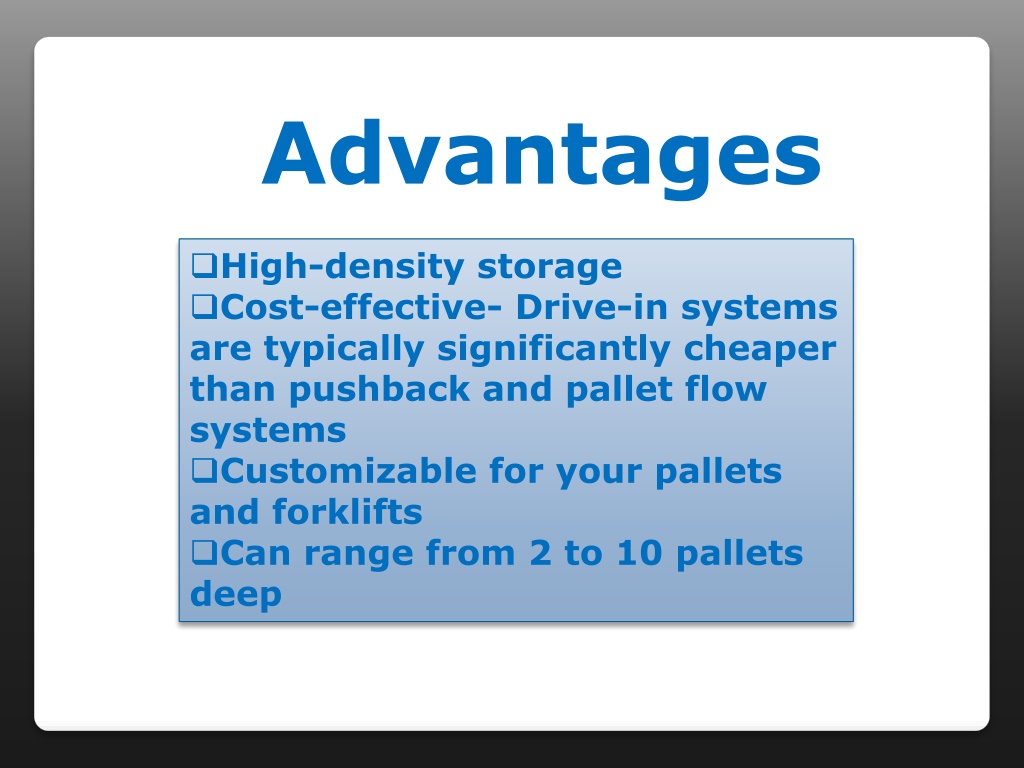 Advantages

❑High-density storage
❑Cost-effective- Drive-in systems are typically significantly cheaper than pushback and pallet flow systems
❑Customizable for your pallets and forklifts
❑Can range from 2 to 10 pallets deep